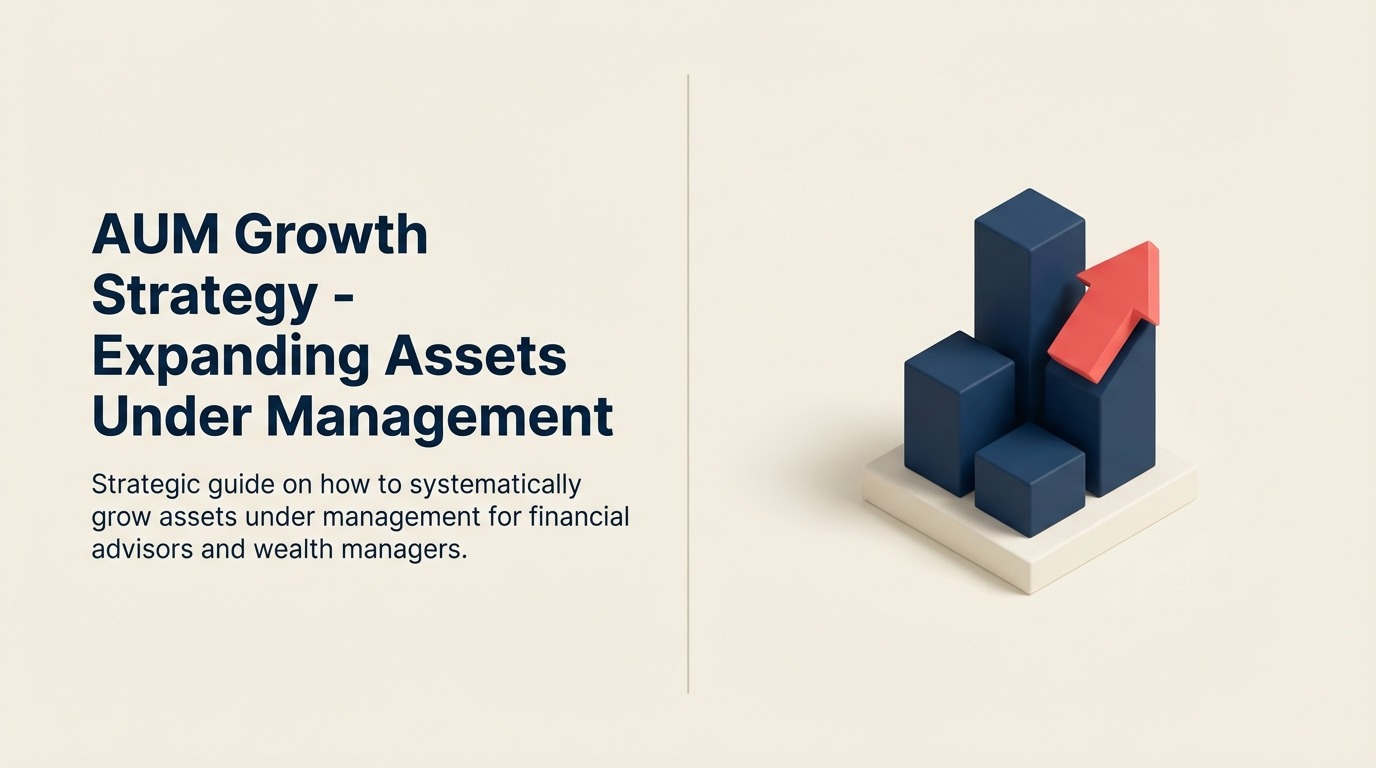 AUM Growth Strategy - Expanding Assets Under Management

Strategic guide on how to systematically grow assets under management for financial advisors and wealth managers.